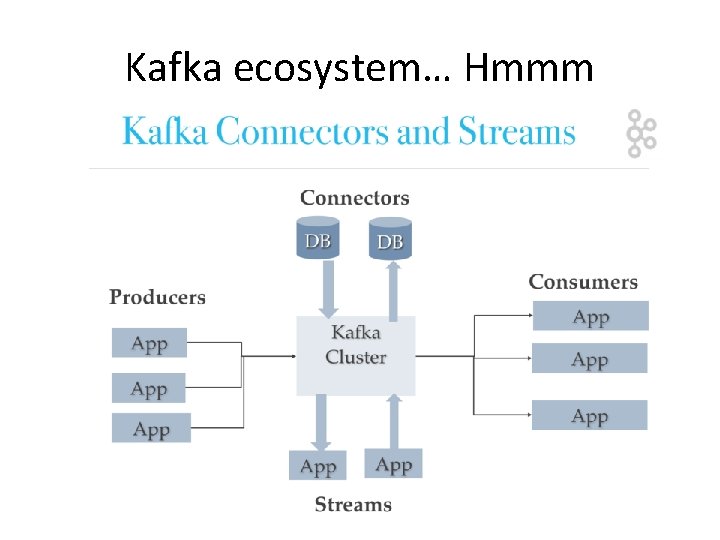 Kafka ecosystem… Hmmm

Kafka Connectors and Streams

Connectors

DB

DB

Producers

App

App

App

Kafka Cluster

Consumers

App

App

App

App

App

Streams